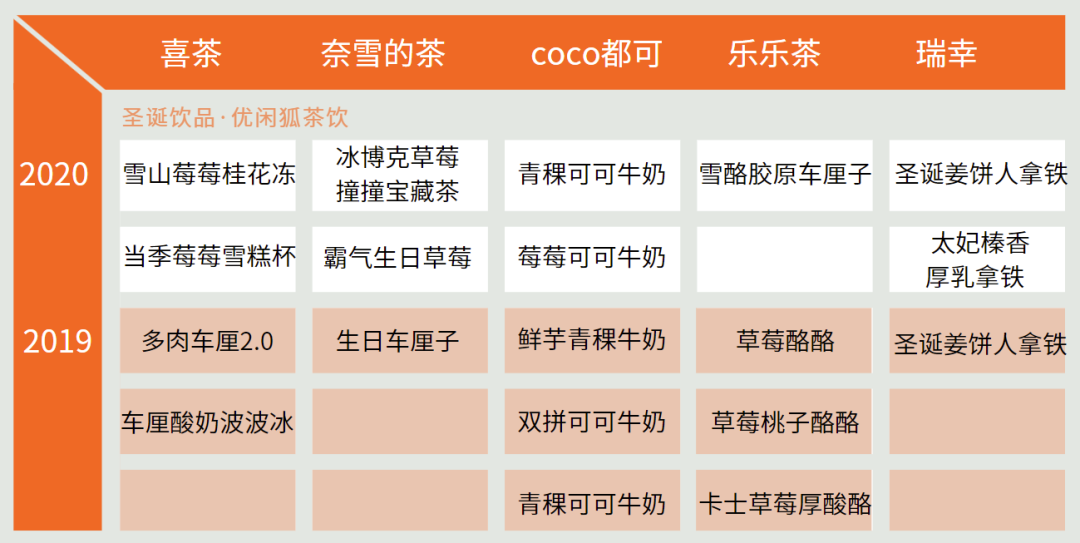 圣诞饮品·优闲狐茶饮

| | 喜茶 | 奈雪的茶 | coco都可 | 乐乐茶 | 瑞幸 |
|---|---|---|---|---|---|
| 2020 | 雪山莓莓桂花冻 | 冰博克草莓撞撞宝藏茶 | 青稞可可牛奶 | 雪酪胶原车厘子 | 圣诞姜饼人拿铁 |
| | 当季莓莓雪糕杯 | 霸气生日草莓 | 莓莓可可牛奶 | | 太妃榛香厚乳拿铁 |
| 2019 | 多肉车厘2.0 | 生日车厘子 | 鲜芋青稞牛奶 | 草莓酪酪 | 圣诞姜饼人拿铁 |
| | 车厘酸奶波波冰 | | 双拼可可牛奶 | 草莓桃子酪酪 | |
| | | | 青稞可可牛奶 | 卡士草莓厚酸酪 | |